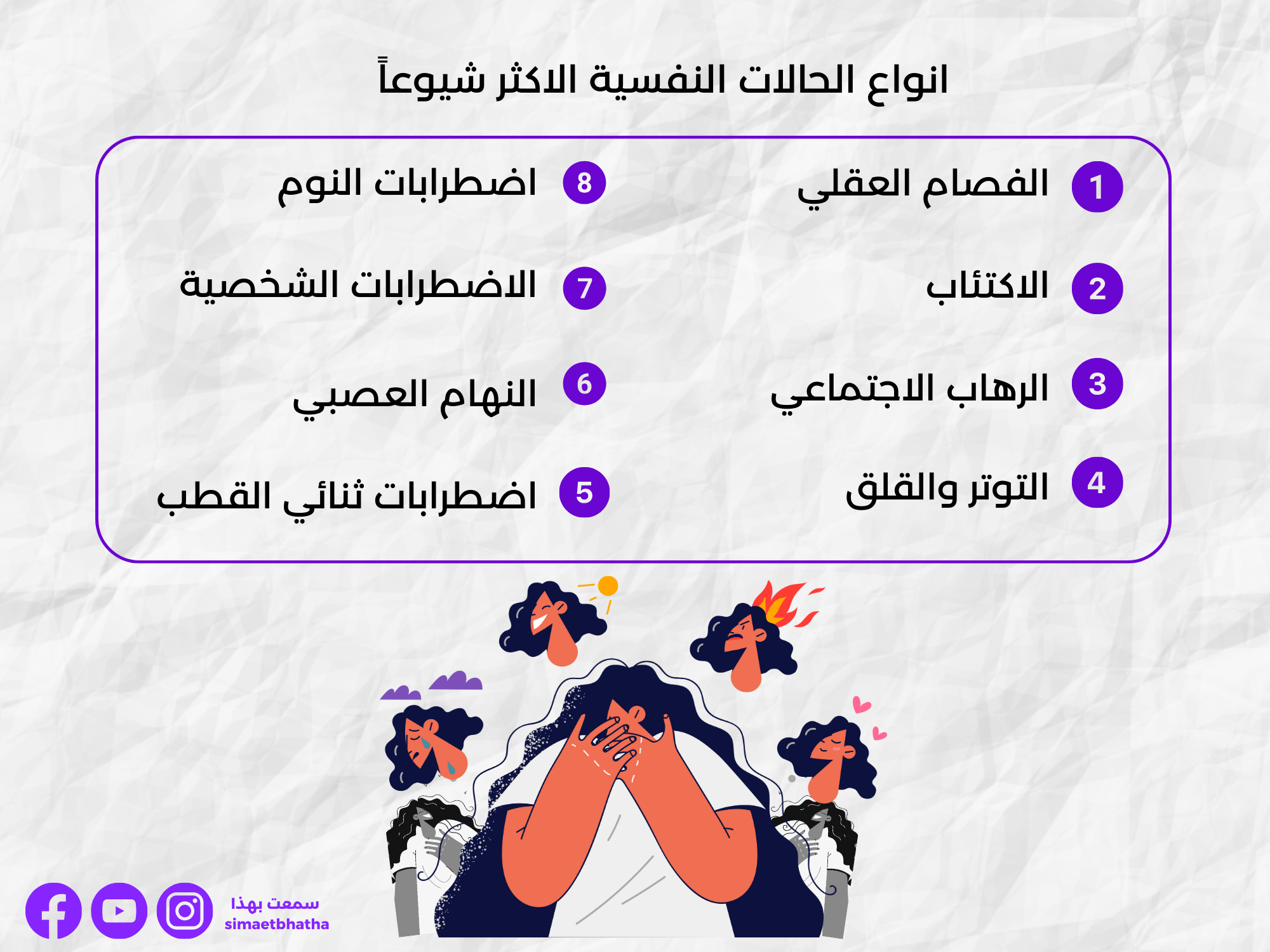 انواع الحالات النفسية الاكثر شيوعاً

1 الفصام العقلي
2 الاكتئاب
3 الرهاب الاجتماعي
4 التوتر والقلق

8 اضطرابات النوم
7 الاضطرابات الشخصية
6 النهام العصبي
5 اضطرابات ثنائي القطب

سمعت بهذا
simaetbhatha